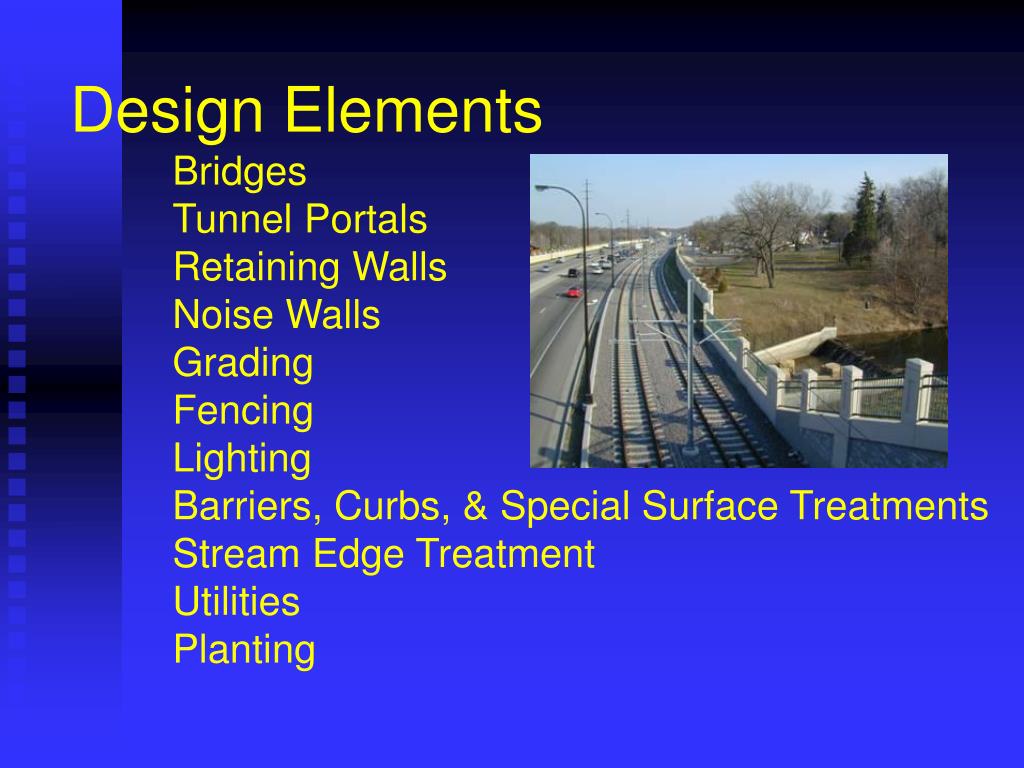 Design Elements

Bridges
Tunnel Portals
Retaining Walls
Noise Walls
Grading
Fencing
Lighting
Barriers, Curbs, & Special Surface Treatments
Stream Edge Treatment
Utilities
Planting